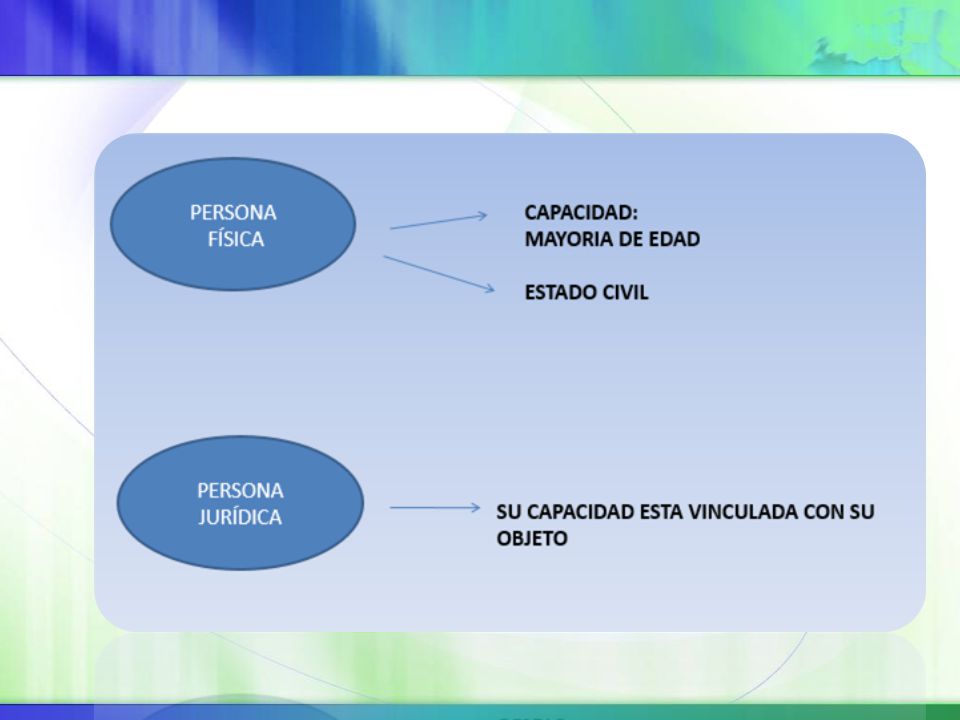 PERSONA FÍSICA

CAPACIDAD:
MAYORIA DE EDAD

ESTADO CIVIL

PERSONA JURÍDICA

SU CAPACIDAD ESTA VINCULADA CON SU OBJETO